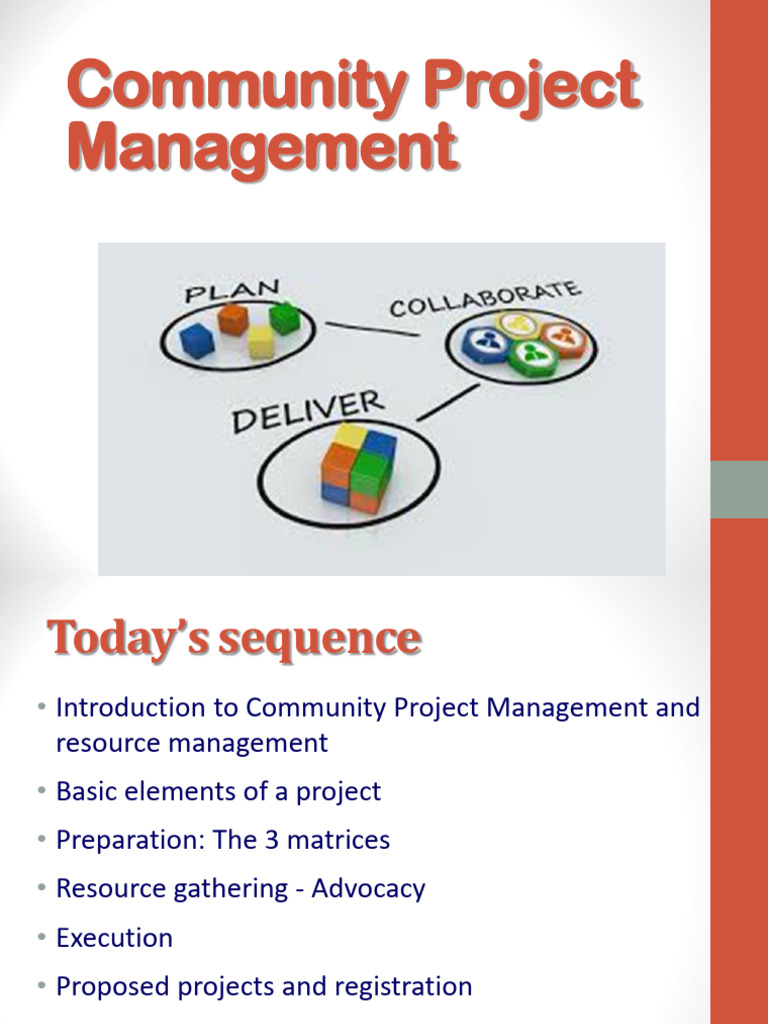 Community Project Management

PLAN

COLLABORATE

DELIVER

Today's sequence

• Introduction to Community Project Management and resource management
• Basic elements of a project
• Preparation: The 3 matrices
• Resource gathering - Advocacy
• Execution
• Proposed projects and registration